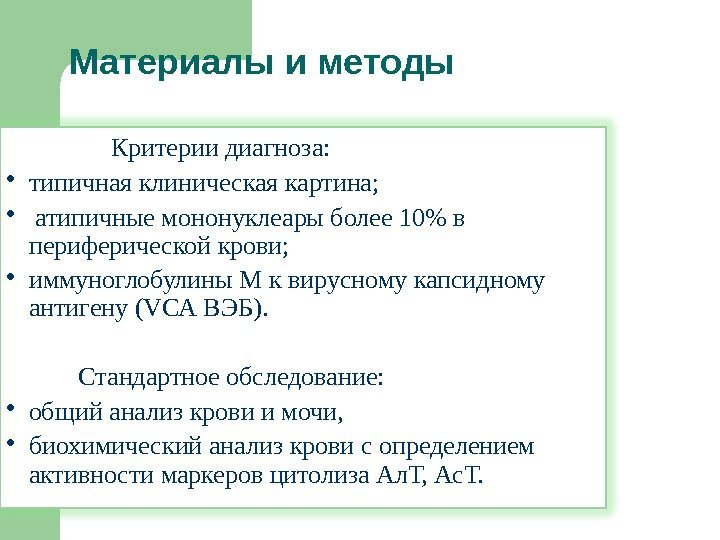 Материалы и методы

Критерии диагноза:

• типичная клиническая картина;
• атипичные мононуклеары более 10% в периферической крови;
• иммуноглобулины М к вирусному капсидному антигену (VCA ВЭБ).

Стандартное обследование:

• общий анализ крови и мочи,
• биохимический анализ крови с определением активности маркеров цитолиза АлТ, АсТ.